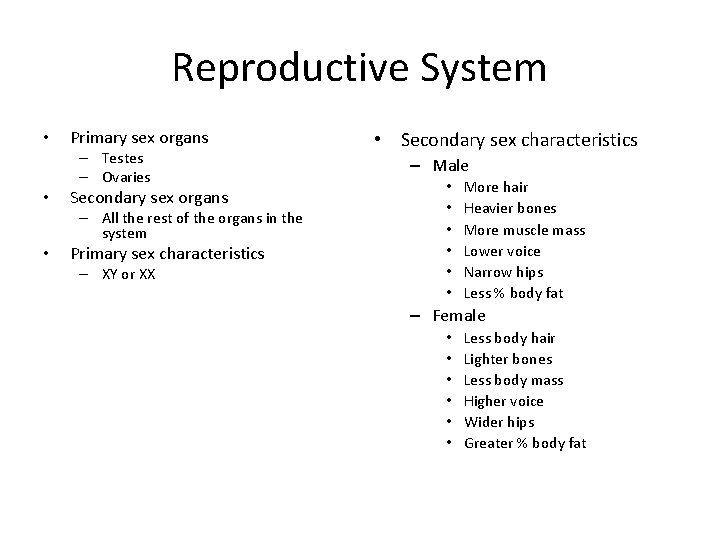 Reproductive System

• Primary sex organs
  – Testes
  – Ovaries
• Secondary sex organs
  – All the rest of the organs in the system
• Primary sex characteristics
  – XY or XX

• Secondary sex characteristics
  – Male
    • More hair
    • Heavier bones
    • More muscle mass
    • Lower voice
    • Narrow hips
    • Less % body fat
  – Female
    • Less body hair
    • Lighter bones
    • Less body mass
    • Higher voice
    • Wider hips
    • Greater % body fat